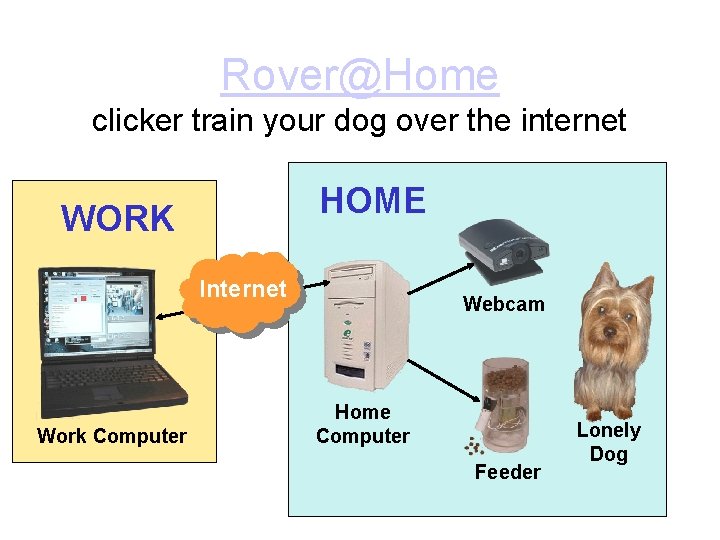 Rover@Home
clicker train your dog over the internet

WORK

Work Computer

Internet

HOME

Home
Computer

Webcam

Feeder

Lonely
Dog